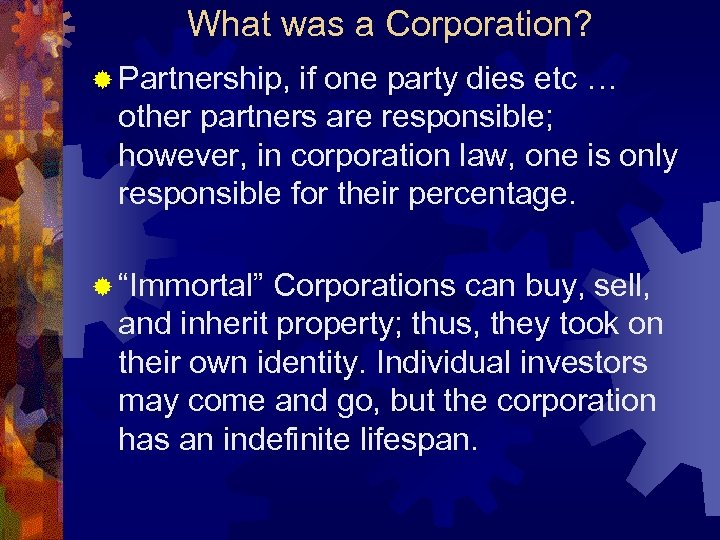 What was a Corporation?

Partnership, if one party dies etc … other partners are responsible; however, in corporation law, one is only responsible for their percentage.

“Immortal” Corporations can buy, sell, and inherit property; thus, they took on their own identity. Individual investors may come and go, but the corporation has an indefinite lifespan.